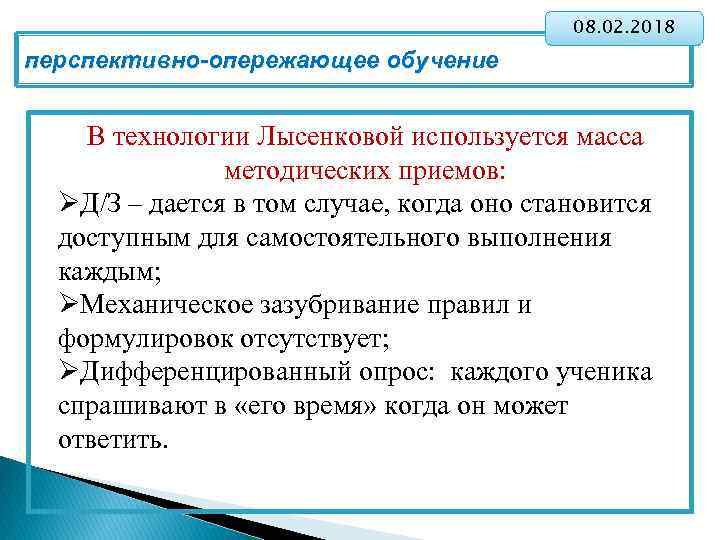 08.02.2018

перспективно-опережающее обучение

В технологии Лысенковой используется масса методических приемов:

➢Д/З – дается в том случае, когда оно становится доступным для самостоятельного выполнения каждым;

➢Механическое зазубривание правил и формулировок отсутствует;

➢Дифференцированный опрос: каждого ученика спрашивают в «его время» когда он может ответить.